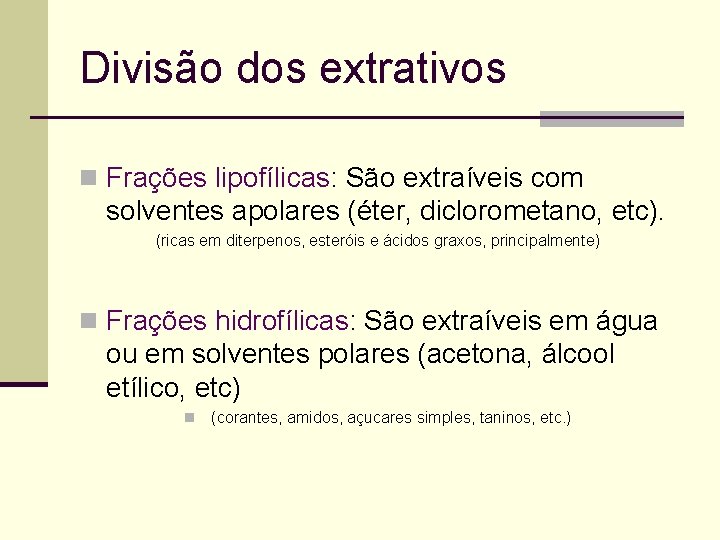 Divisão dos extrativos

Frações lipofílicas: São extraíveis com solventes apolares (éter, diclorometano, etc).

(ricas em diterpenos, esteróis e ácidos graxos, principalmente)

Frações hidrofílicas: São extraíveis em água ou em solventes polares (acetona, álcool etílico, etc)

(corantes, amidos, açucares simples, taninos, etc.)